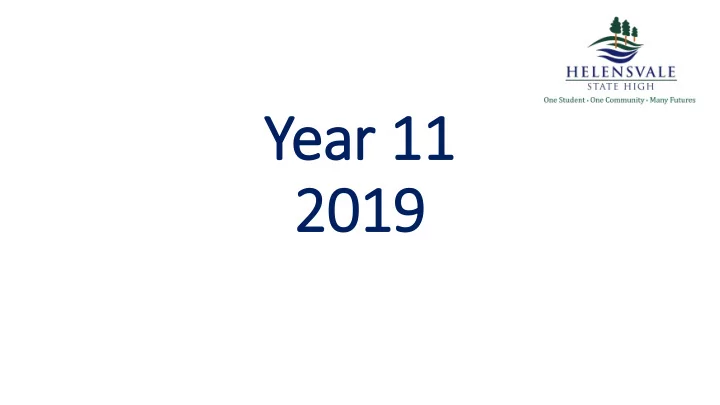 HELENSVALE
STATE HIGH
One Student · One Community · Many Futures

Year 11
2019